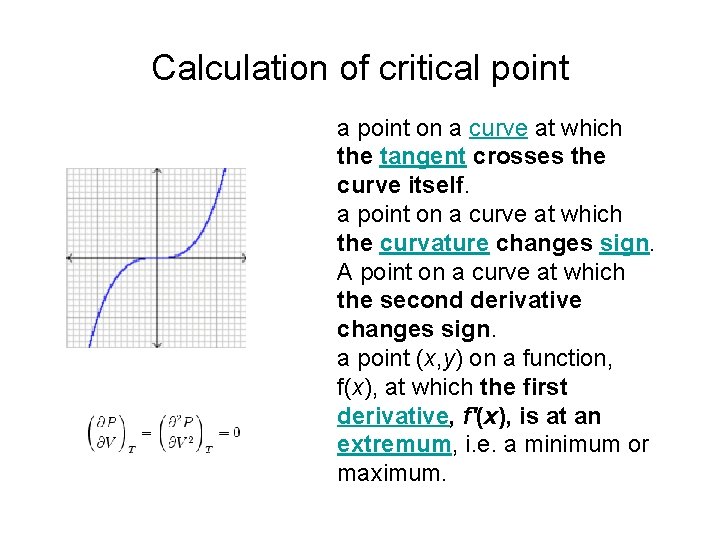 Calculation of critical point

a point on a curve at which the tangent crosses the curve itself.
a point on a curve at which the curvature changes sign.
A point on a curve at which the second derivative changes sign.
a point ($x$,$y$) on a function, f($x$), at which the first derivative, $f'(x)$, is at an extremum, i.e. a minimum or maximum.

$\left(\frac{\partial P}{\partial V}\right)_T = \left(\frac{\partial^2 P}{\partial V^2}\right)_T = 0$